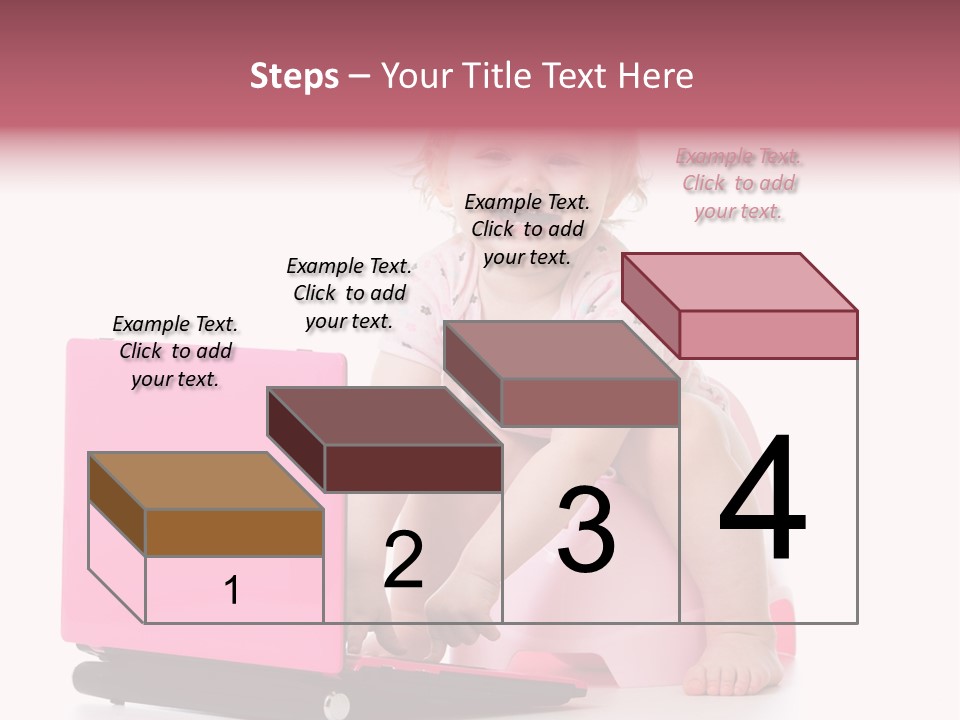 Steps – Your Title Text Here

Example Text. Click to add your text.

Example Text. Click to add your text.

Example Text. Click to add your text.

Example Text. Click to add your text.

1

2

3

4